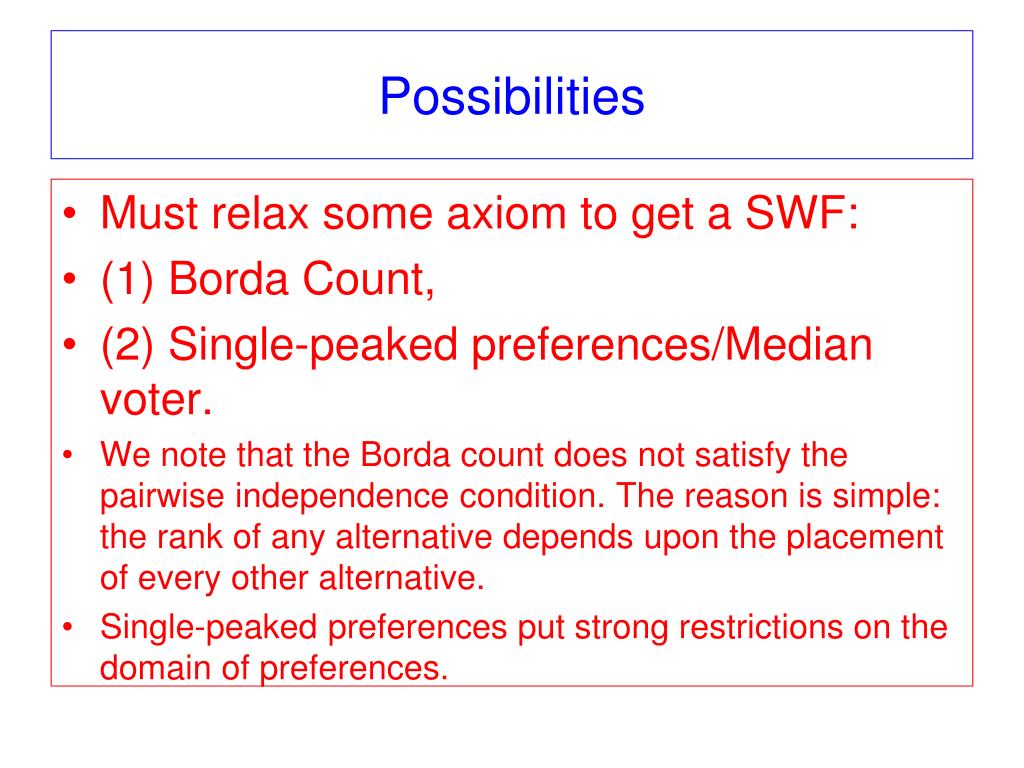 Possibilities

• Must relax some axiom to get a SWF:
• (1) Borda Count,
• (2) Single-peaked preferences/Median voter.
• We note that the Borda count does not satisfy the pairwise independence condition. The reason is simple: the rank of any alternative depends upon the placement of every other alternative.
• Single-peaked preferences put strong restrictions on the domain of preferences.